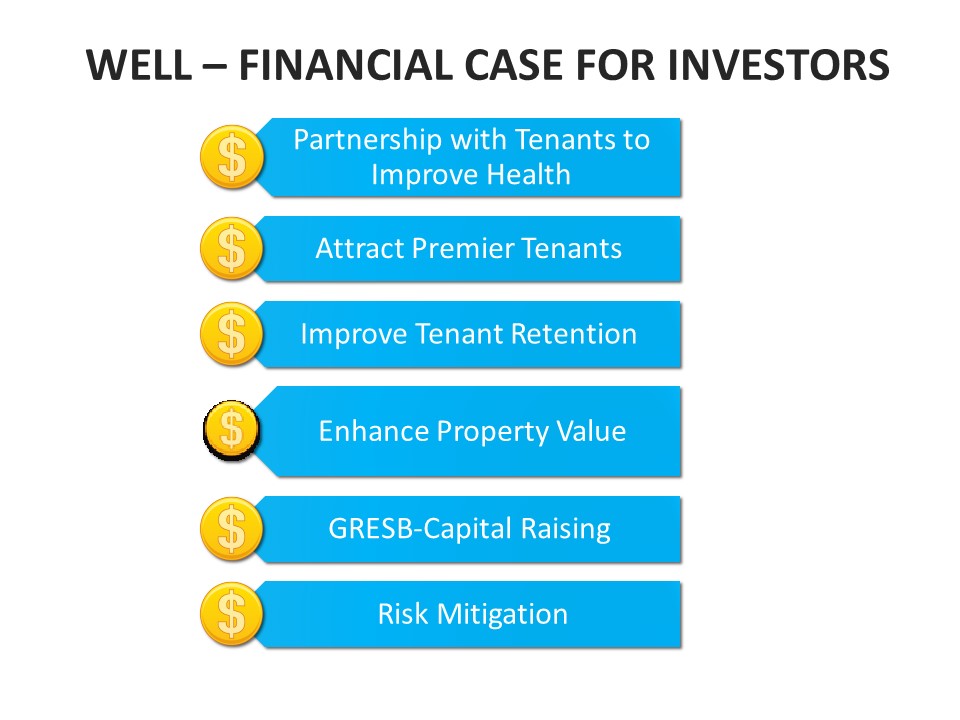 WELL – FINANCIAL CASE FOR INVESTORS

$ Partnership with Tenants to Improve Health

$ Attract Premier Tenants

$ Improve Tenant Retention

$ Enhance Property Value

$ GRESB-Capital Raising

$ Risk Mitigation